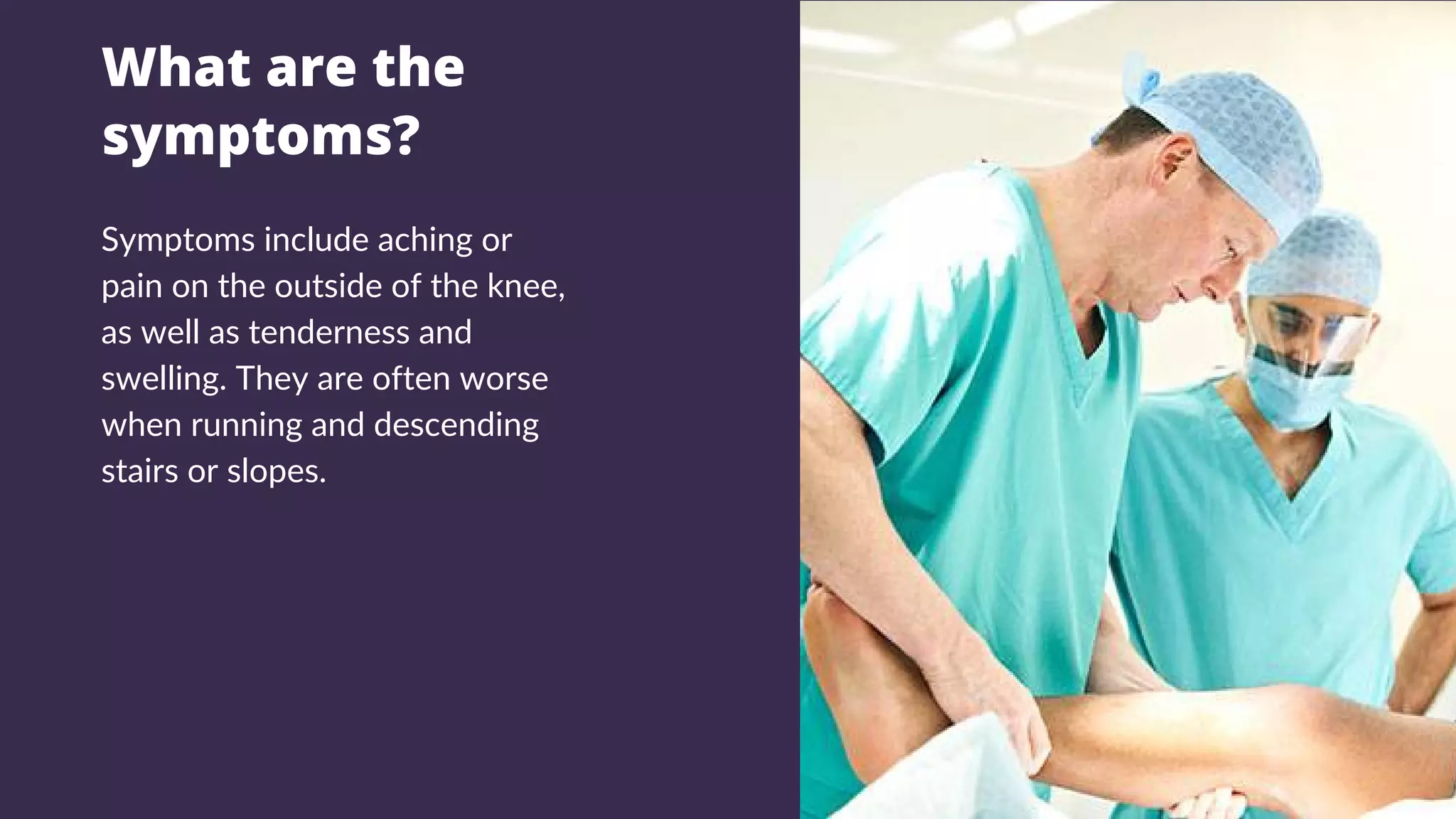 What are the symptoms?

Symptoms include aching or pain on the outside of the knee, as well as tenderness and swelling. They are often worse when running and descending stairs or slopes.